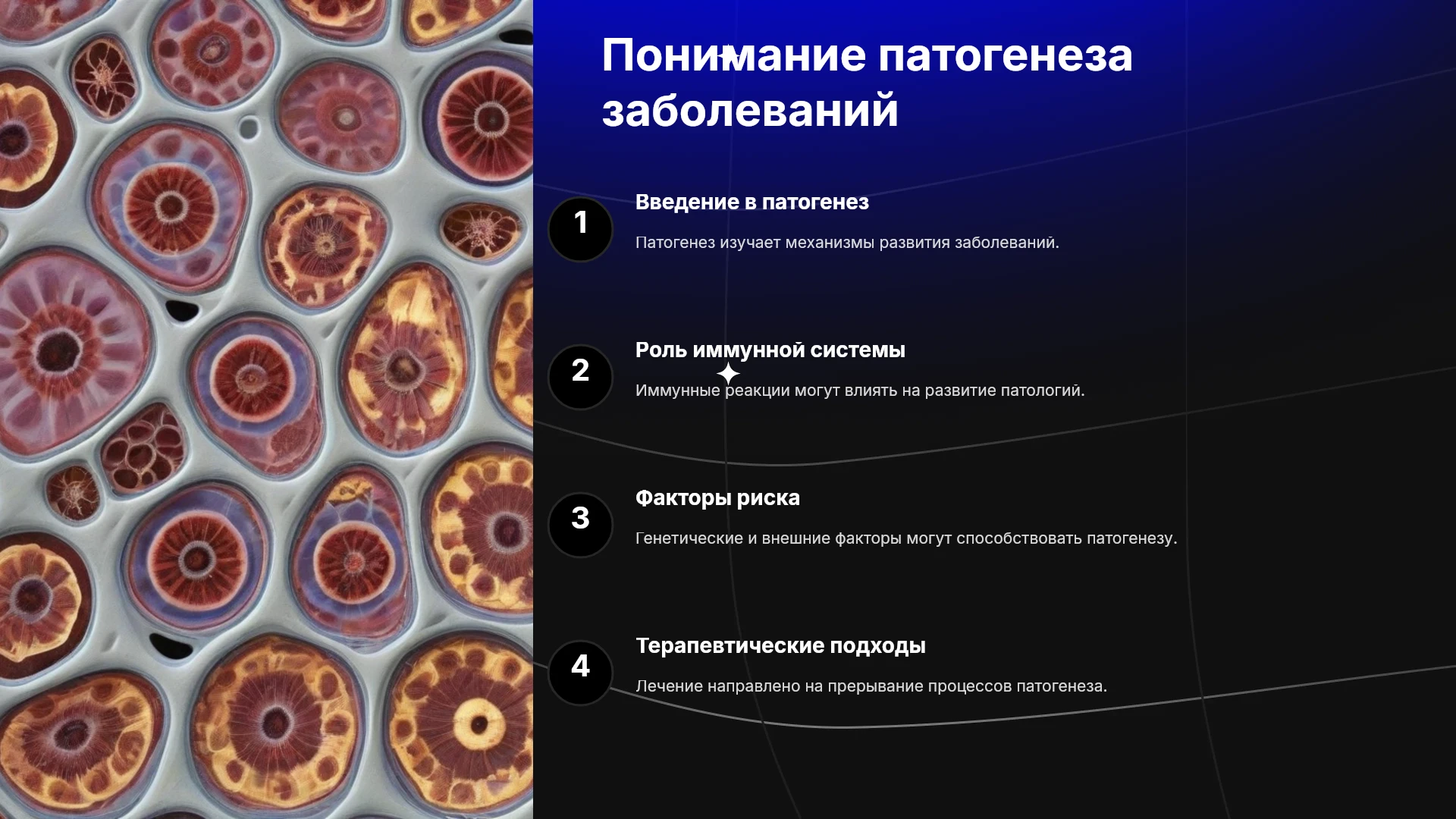 Понимание патогенеза заболеваний

1

Введение в патогенез

Патогенез изучает механизмы развития заболеваний.

2

Роль иммунной системы

Иммунные реакции могут влиять на развитие патологий.

3

Факторы риска

Генетические и внешние факторы могут способствовать патогенезу.

4

Терапевтические подходы

Лечение направлено на прерывание процессов патогенеза.